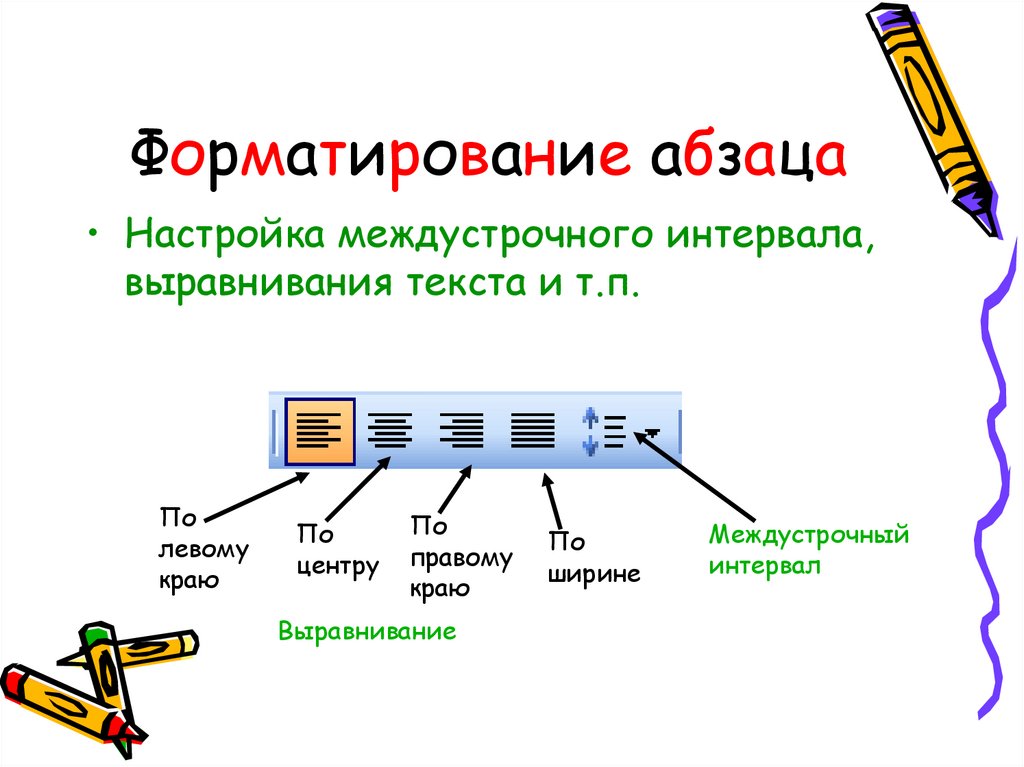 Форматирование абзаца

• Настройка междустрочного интервала, выравнивания текста и т.п.

По левому краю

По центру

По правому краю

По ширине

Междустрочный интервал

Выравнивание